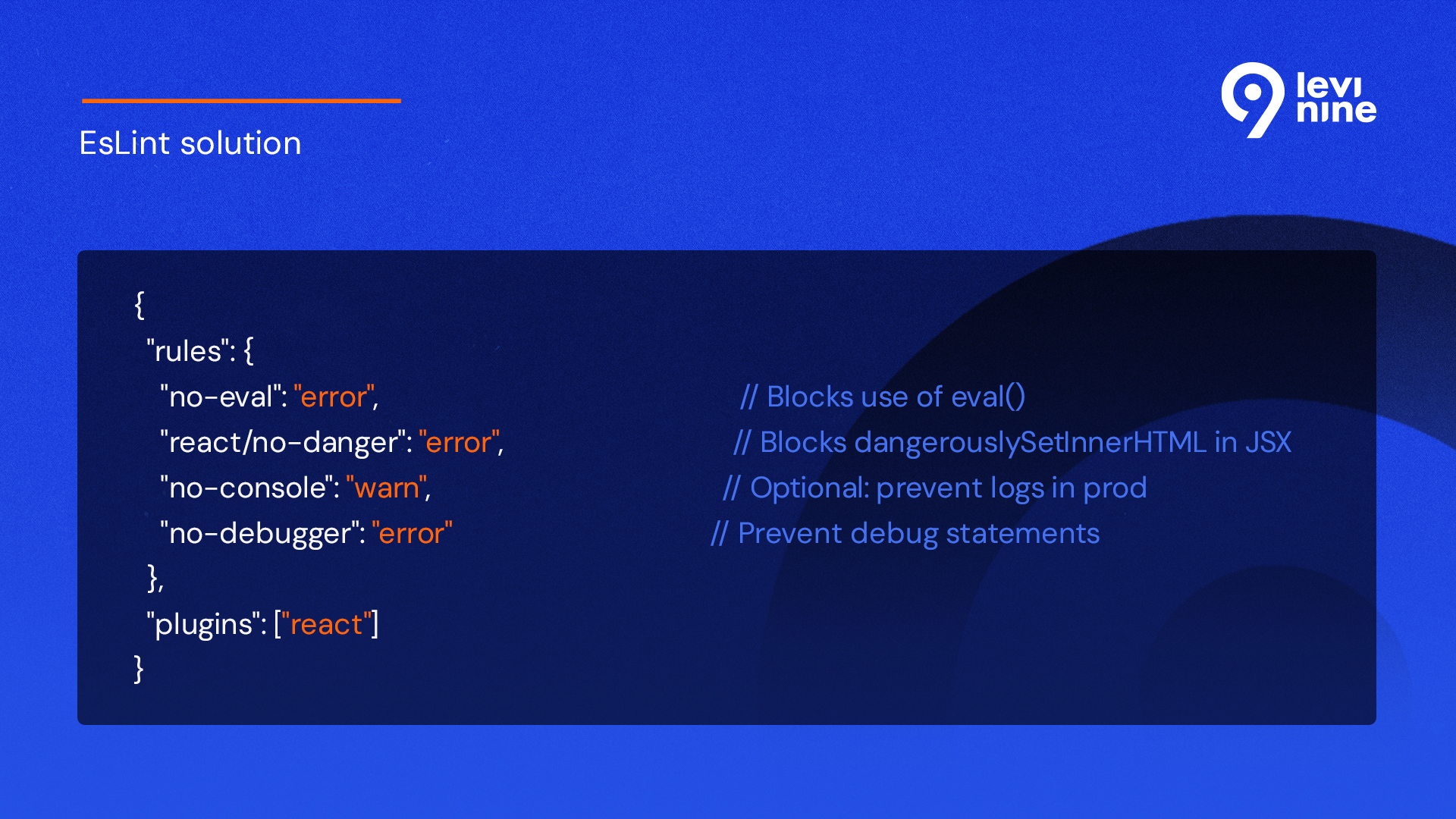 EsLint solution

levi nine

{
"rules": {
"no-eval": "error", // Blocks use of eval()
"react/no-danger": "error", // Blocks dangerouslySetInnerHTML in JSX
"no-console": "warn", // Optional: prevent logs in prod
"no-debugger": "error" // Prevent debug statements
},
"plugins": ["react"]
}